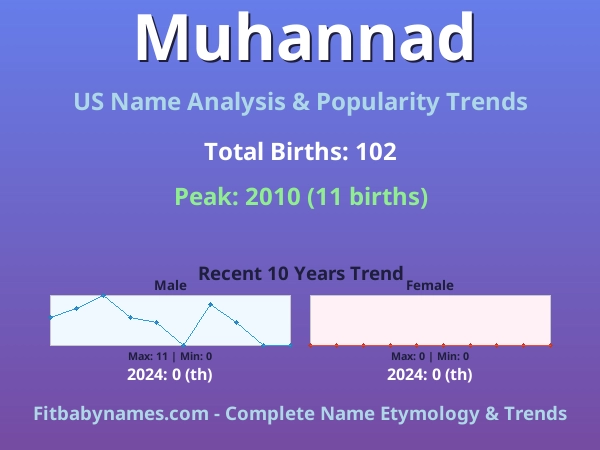 Muhannad

US Name Analysis & Popularity Trends

Total Births: 102

Peak: 2010 (11 births)

Recent 10 Years Trend

Male

Max: 11 | Min: 0

2024: 0 (th)

Female

Max: 0 | Min: 0

2024: 0 (th)

Fitbabynames.com - Complete Name Etymology & Trends